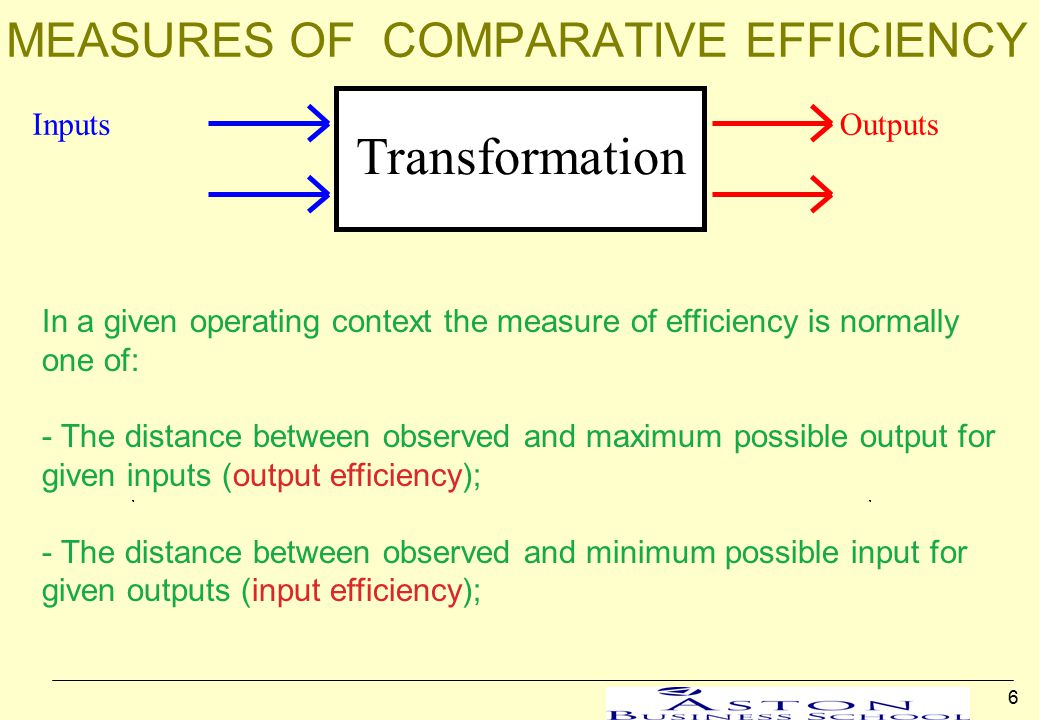 MEASURES OF COMPARATIVE EFFICIENCY

Inputs

Transformation

Outputs

In a given operating context the measure of efficiency is normally one of:

- The distance between observed and maximum possible output for given inputs (output efficiency);

- The distance between observed and minimum possible input for given outputs (input efficiency);

ASTON
BUSINESS SCHOOL

6